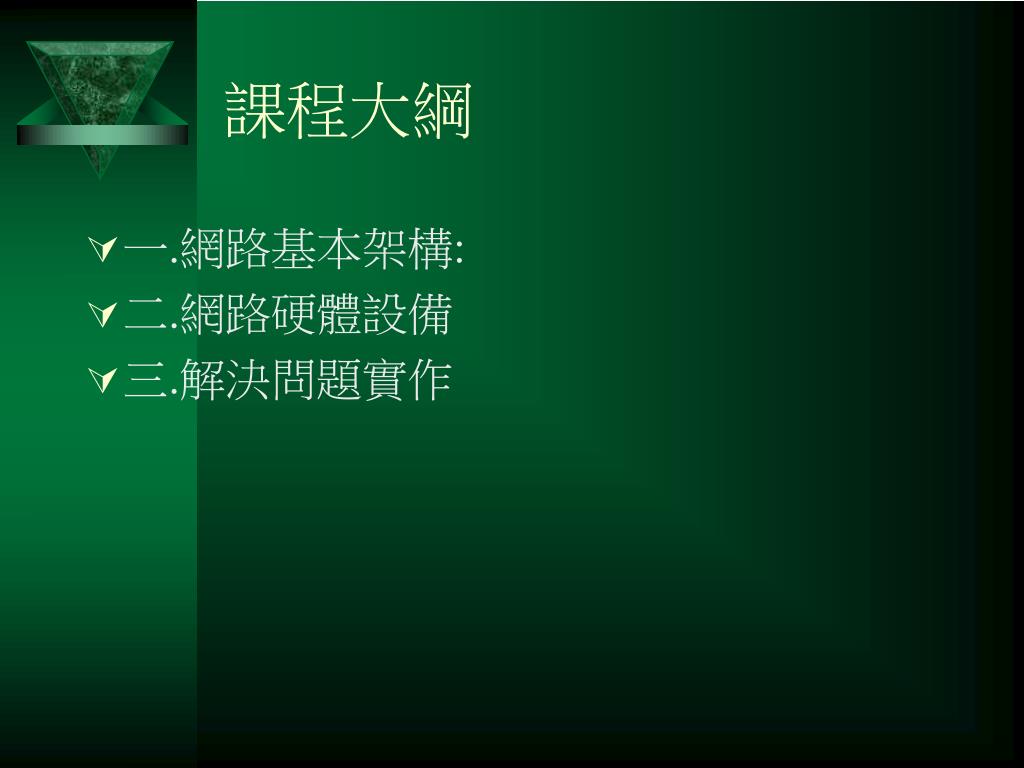 課程大綱

一.網路基本架構:
二.網路硬體設備
三.解決問題實作